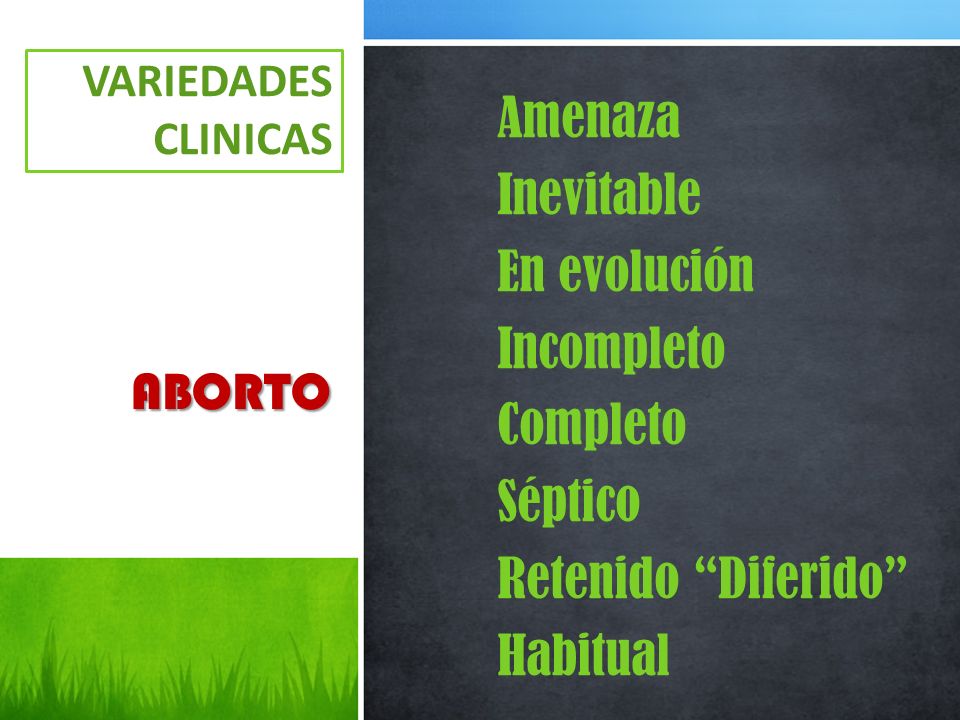 VARIEDADES CLINICAS

ABORTO

Amenaza
Inevitable
En evolución
Incompleto
Completo
Séptico
Retenido “Diferido”
Habitual